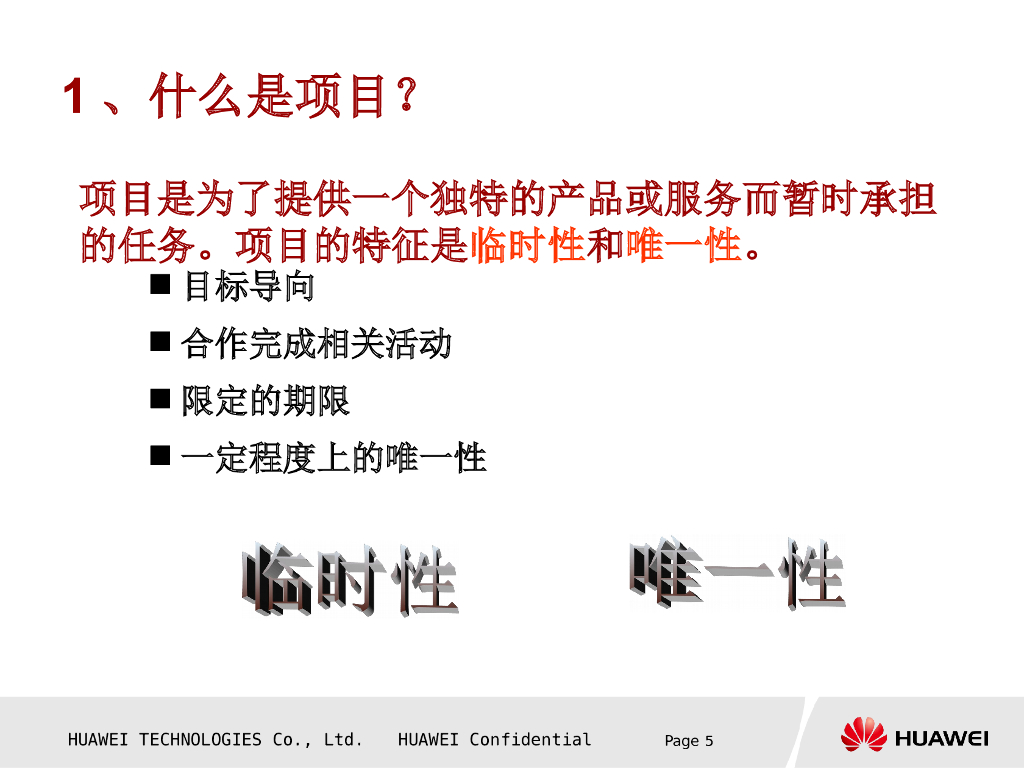 1、什么是项目？

项目是为了提供一个独特的产品或服务而暂时承担的任务。项目的特征是临时性和唯一性。

■ 目标导向

■ 合作完成相关活动

■ 限定的期限

■ 一定程度上的唯一性

临时性

唯一性

HUAWEI TECHNOLOGIES Co., Ltd. HUAWEI Confidential Page 5

HUAWEI